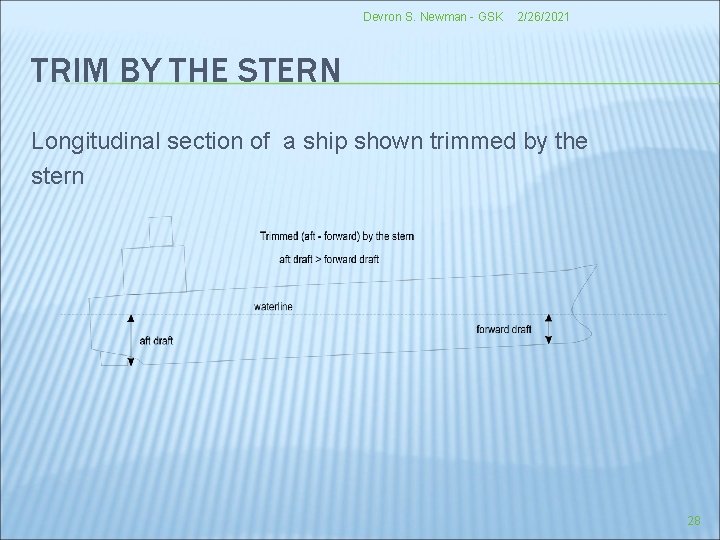 Devron S. Newman - GSK 2/26/2021

TRIM BY THE STERN

Longitudinal section of a ship shown trimmed by the stern

Trimmed (aft - forward) by the stern

aft draft > forward draft

waterline

aft draft

forward draft

28